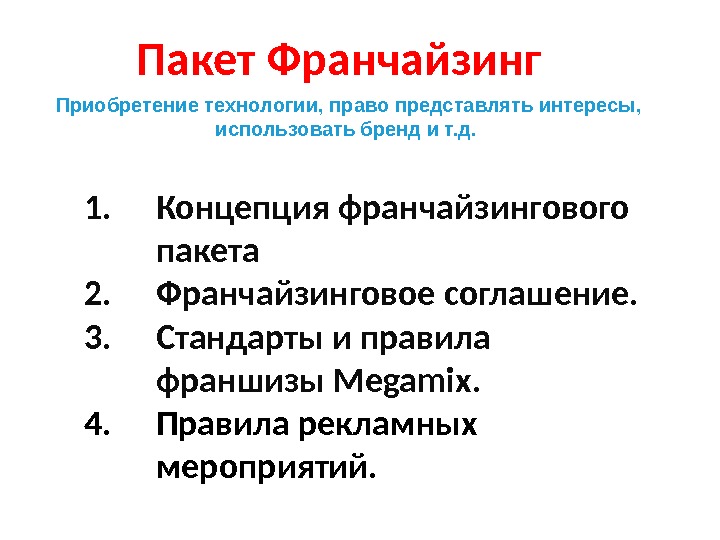 Пакет Франчайзинг

Приобретение технологии, право представлять интересы, использовать бренд и т.д.

1. Концепция франчайзингового пакета
2. Франчайзинговое соглашение.
3. Стандарты и правила франшизы Megamix.
4. Правила рекламных мероприятий.